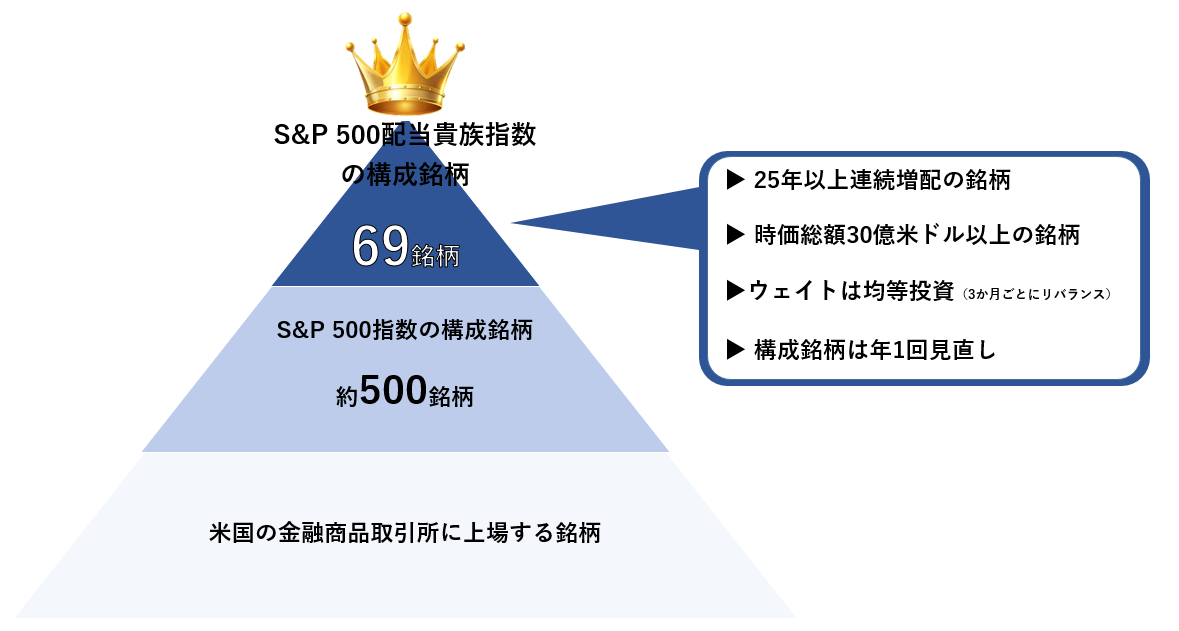 S&P 500配当貴族指数の構成銘柄

69銘柄

S&P 500指数の構成銘柄

約500銘柄

米国の金融商品取引所に上場する銘柄

▶ 25年以上連続増配の銘柄

▶ 時価総額30億米ドル以上の銘柄

▶ウェイトは均等投資（3か月ごとにリバランス）

▶ 構成銘柄は年1回見直し